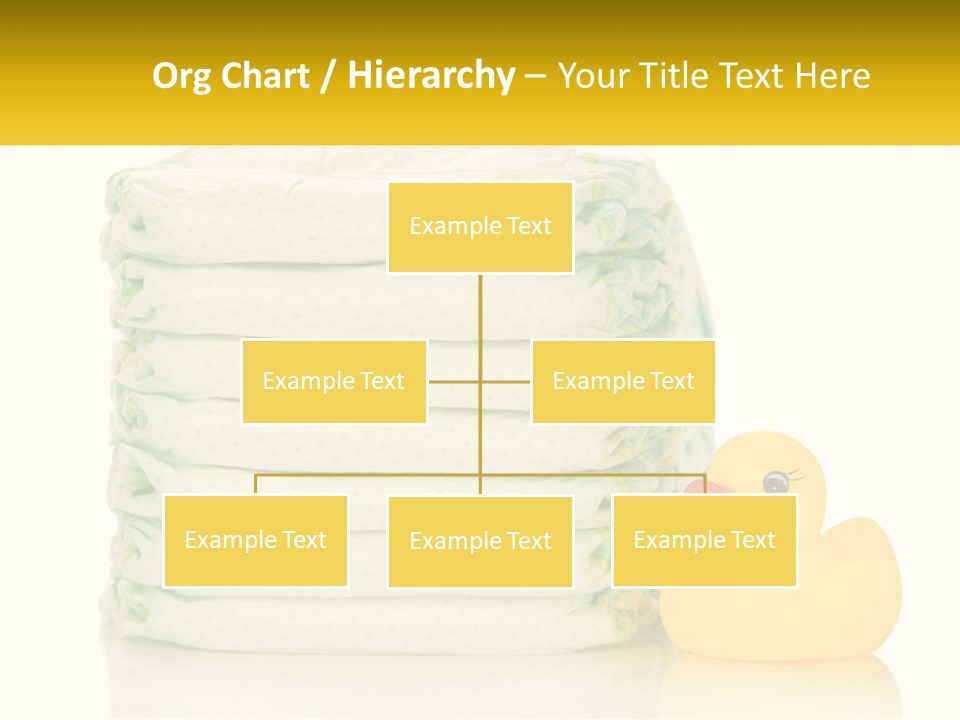 Org Chart / Hierarchy – Your Title Text Here

Example Text

Example Text

Example Text

Example Text

Example Text

Example Text